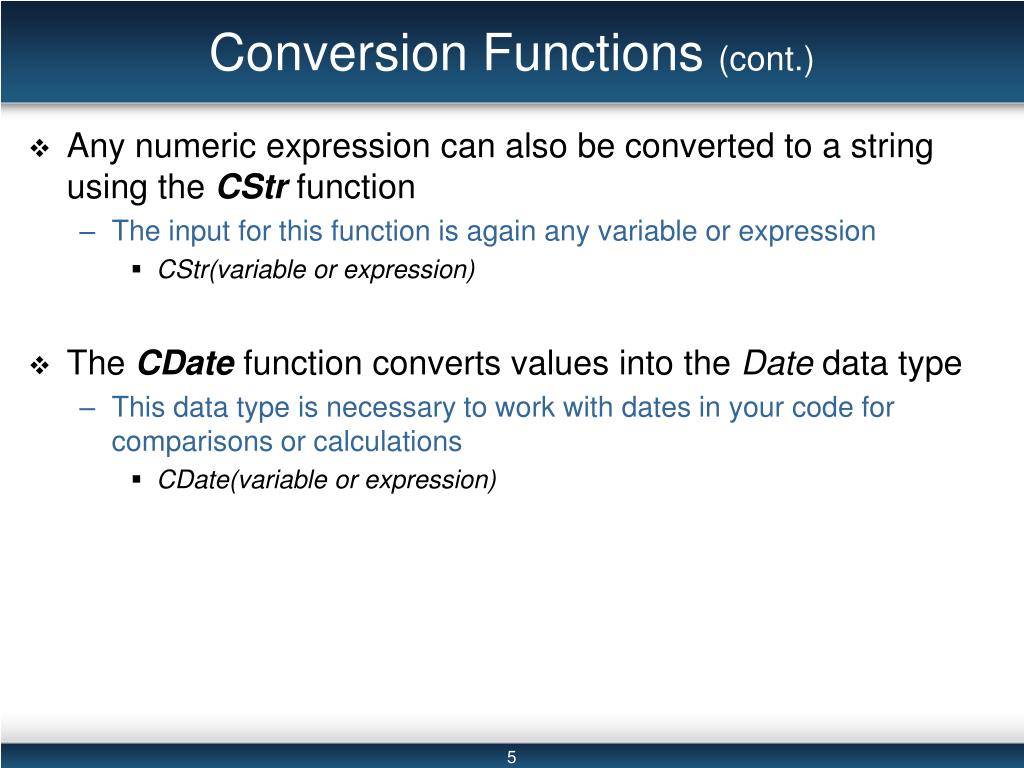 Conversion Functions (cont.)

❖ Any numeric expression can also be converted to a string using the CStr function

– The input for this function is again any variable or expression

▪ CStr(variable or expression)

❖ The CDate function converts values into the Date data type

– This data type is necessary to work with dates in your code for comparisons or calculations

▪ CDate(variable or expression)

5